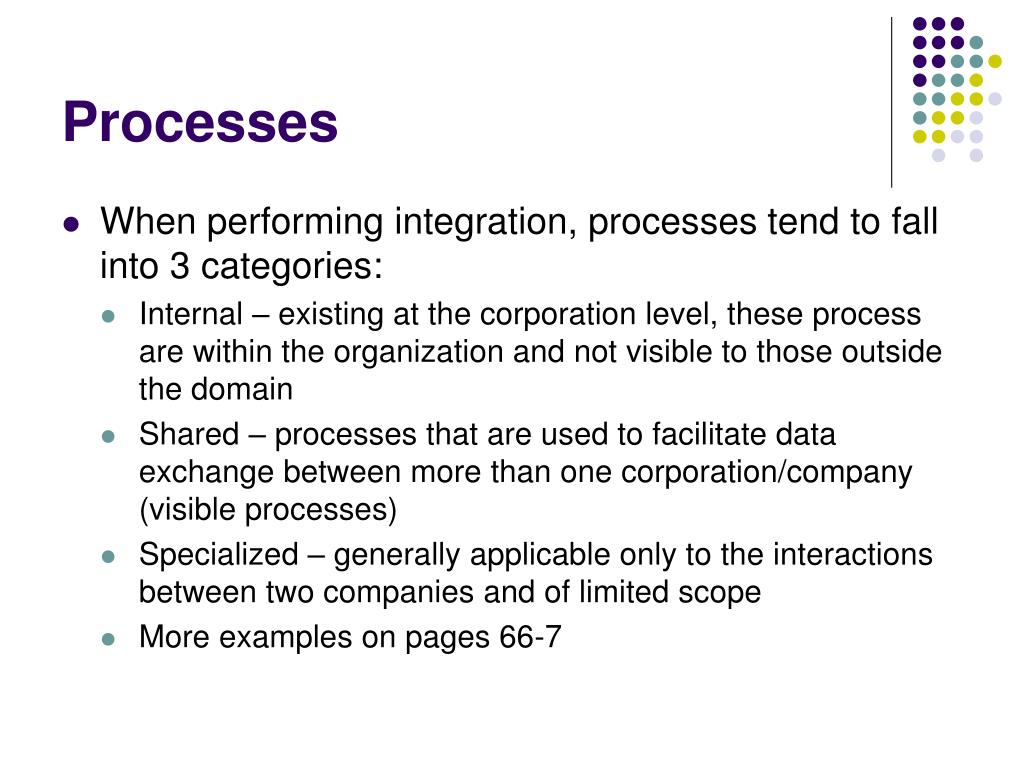 Processes

- When performing integration, processes tend to fall into 3 categories:
  - Internal – existing at the corporation level, these process are within the organization and not visible to those outside the domain
  - Shared – processes that are used to facilitate data exchange between more than one corporation/company (visible processes)
  - Specialized – generally applicable only to the interactions between two companies and of limited scope
  - More examples on pages 66-7